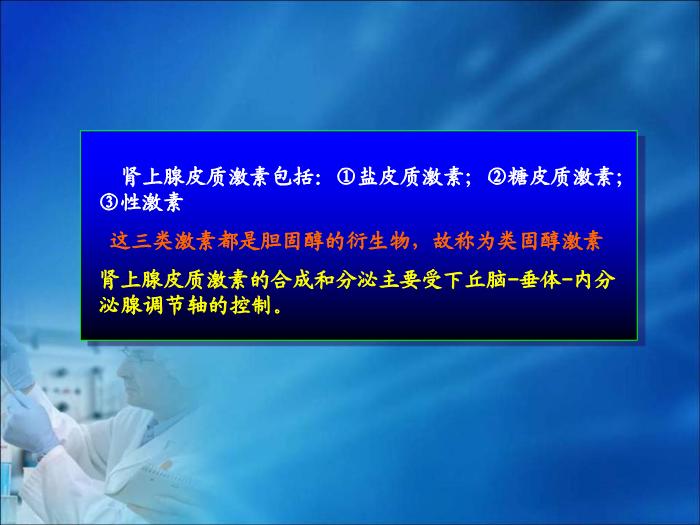 肾上腺皮质激素包括：①盐皮质激素；②糖皮质激素；③性激素

这三类激素都是胆固醇的衍生物，故称为类固醇激素

肾上腺皮质激素的合成和分泌主要受下丘脑-垂体-内分泌腺调节轴的控制。